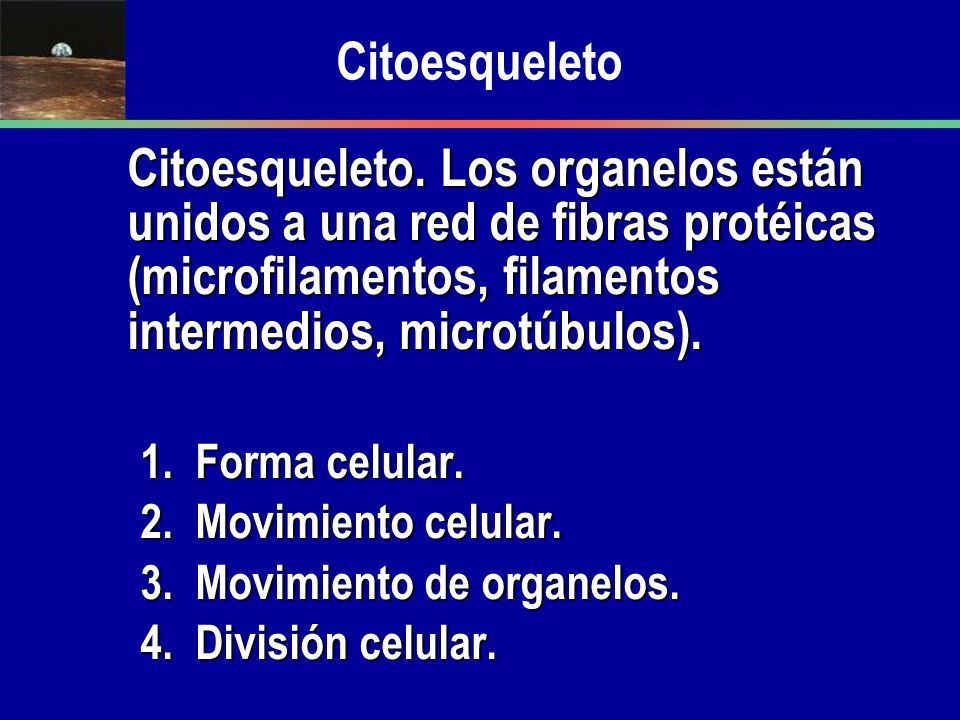 Citoesqueleto

Citoesqueleto. Los organelos están unidos a una red de fibras protéicas (microfilamentos, filamentos intermedios, microtúbulos).

1. Forma celular.
2. Movimiento celular.
3. Movimiento de organelos.
4. División celular.